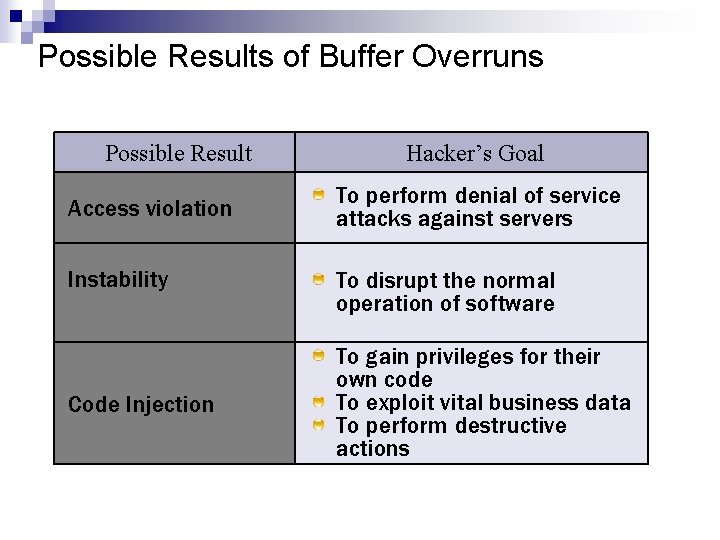 Possible Results of Buffer Overruns

| Possible Result | Hacker's Goal |
|---|---|
| Access violation | To perform denial of service attacks against servers |
| Instability | To disrupt the normal operation of software |
| Code Injection | To gain privileges for their own code<br>To exploit vital business data<br>To perform destructive actions |